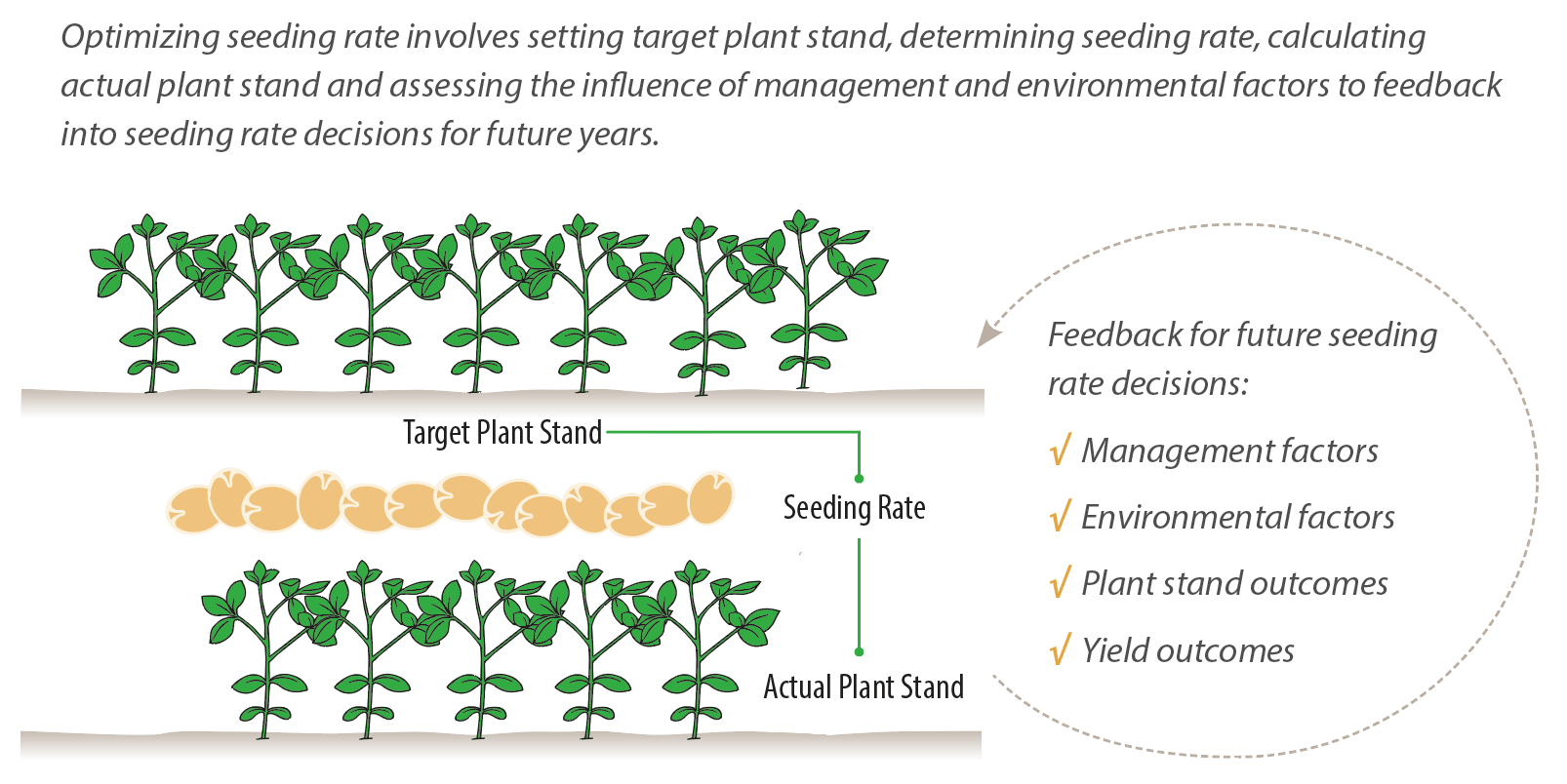 Optimizing seeding rate involves setting target plant stand, determining seeding rate, calculating actual plant stand and assessing the influence of management and environmental factors to feedback into seeding rate decisions for future years.

Target Plant Stand

Seeding Rate

Actual Plant Stand

Feedback for future seeding rate decisions:

√ Management factors

√ Environmental factors

√ Plant stand outcomes

√ Yield outcomes